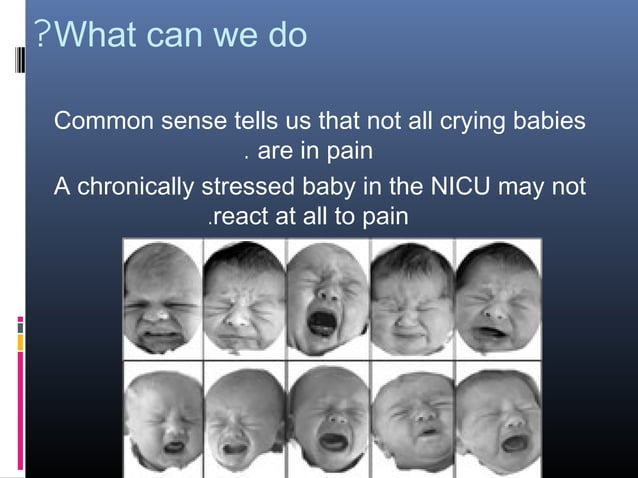 ?What can we do

Common sense tells us that not all crying babies . are in pain

A chronically stressed baby in the NICU may not .react at all to pain